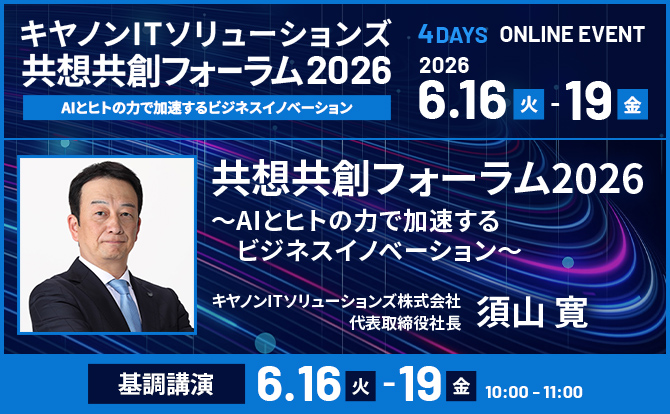 キヤノンITソリューションズ
共想共創フォーラム2026

AIとヒトの力で加速するビジネスイノベーション

4DAYS ONLINE EVENT
2026
6.16 火 - 19 金

共想共創フォーラム2026
～AIとヒトの力で加速する
ビジネスイノベーション～

キヤノンITソリューションズ株式会社
代表取締役社長
須山 寛

基調講演 6.16 火 - 19 金 10:00 - 11:00